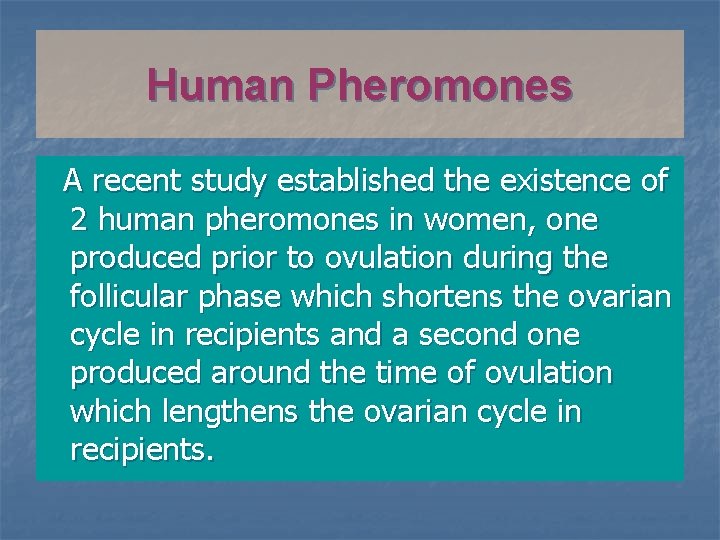 Human Pheromones

A recent study established the existence of 2 human pheromones in women, one produced prior to ovulation during the follicular phase which shortens the ovarian cycle in recipients and a second one produced around the time of ovulation which lengthens the ovarian cycle in recipients.